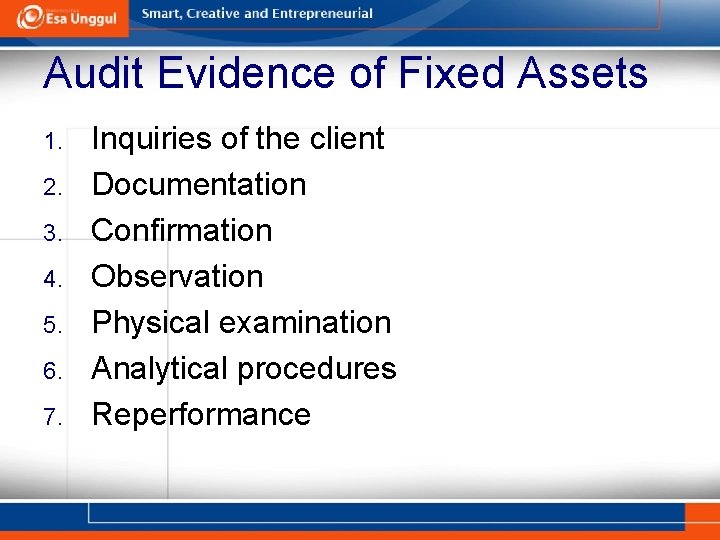 Esa Unggul

Smart, Creative and Entrepreneurial

Audit Evidence of Fixed Assets

1. Inquiries of the client
2. Documentation
3. Confirmation
4. Observation
5. Physical examination
6. Analytical procedures
7. Reperformance